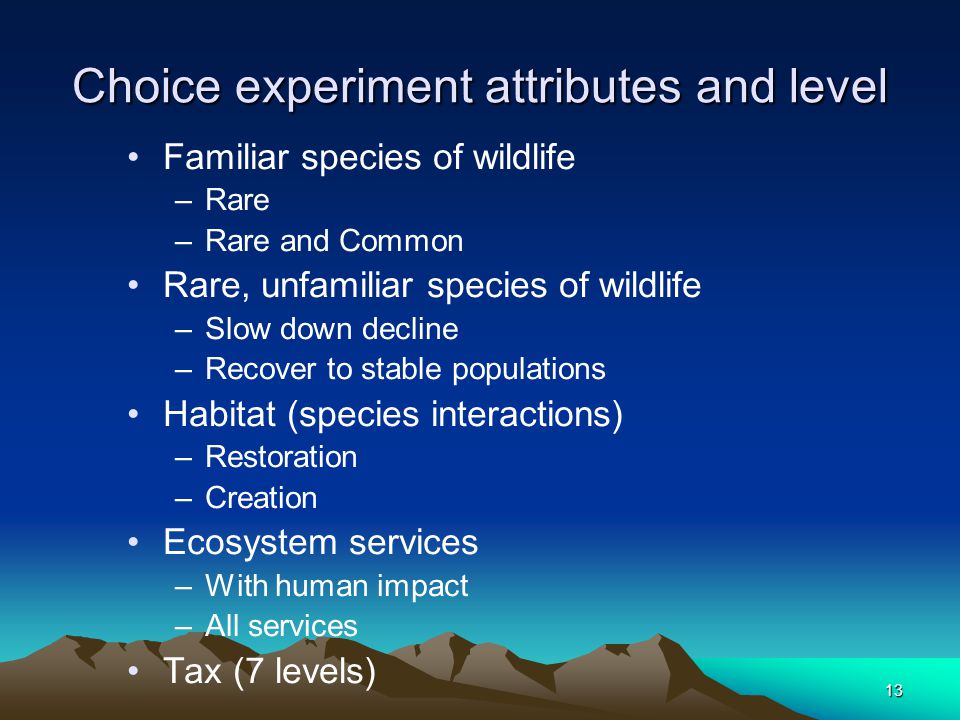 Choice experiment attributes and level

• Familiar species of wildlife
– Rare
– Rare and Common
• Rare, unfamiliar species of wildlife
– Slow down decline
– Recover to stable populations
• Habitat (species interactions)
– Restoration
– Creation
• Ecosystem services
– With human impact
– All services
• Tax (7 levels)

13